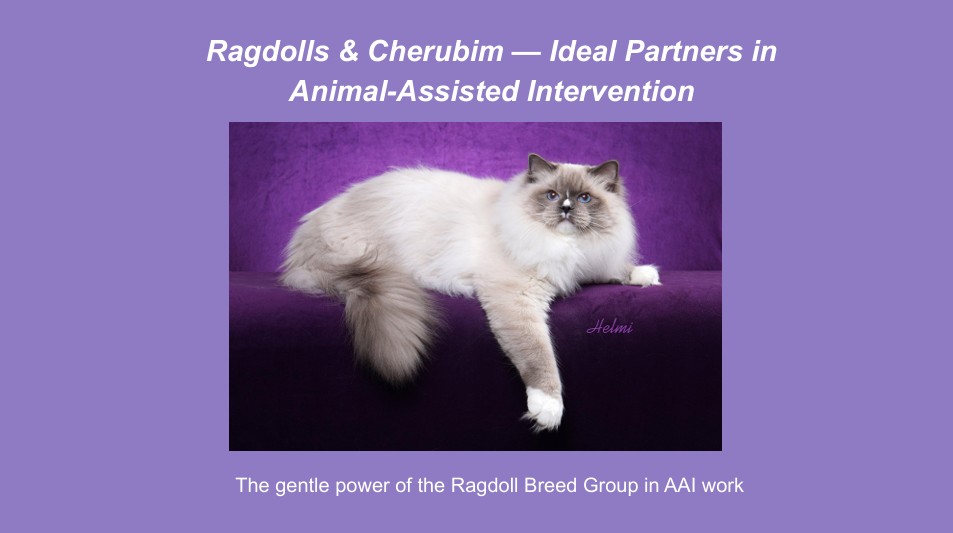 Ragdolls & Cherubim — Ideal Partners in Animal-Assisted Intervention

Helmi

The gentle power of the Ragdoll Breed Group in AAI work